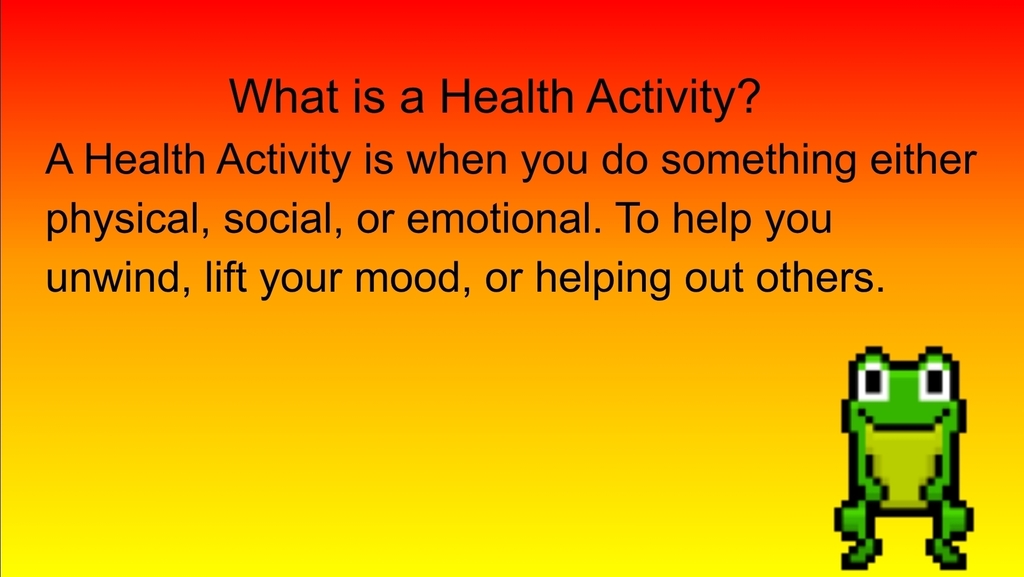 What is a Health Activity?

A Health Activity is when you do something either physical, social, or emotional. To help you unwind, lift your mood, or helping out others.